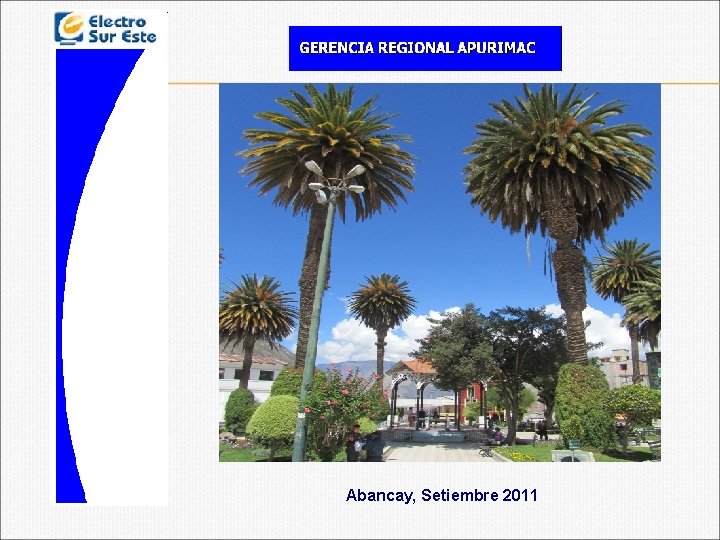 Electro Sur Este

GERENCIA REGIONAL APURIMAC

Abancay, Setiembre 2011